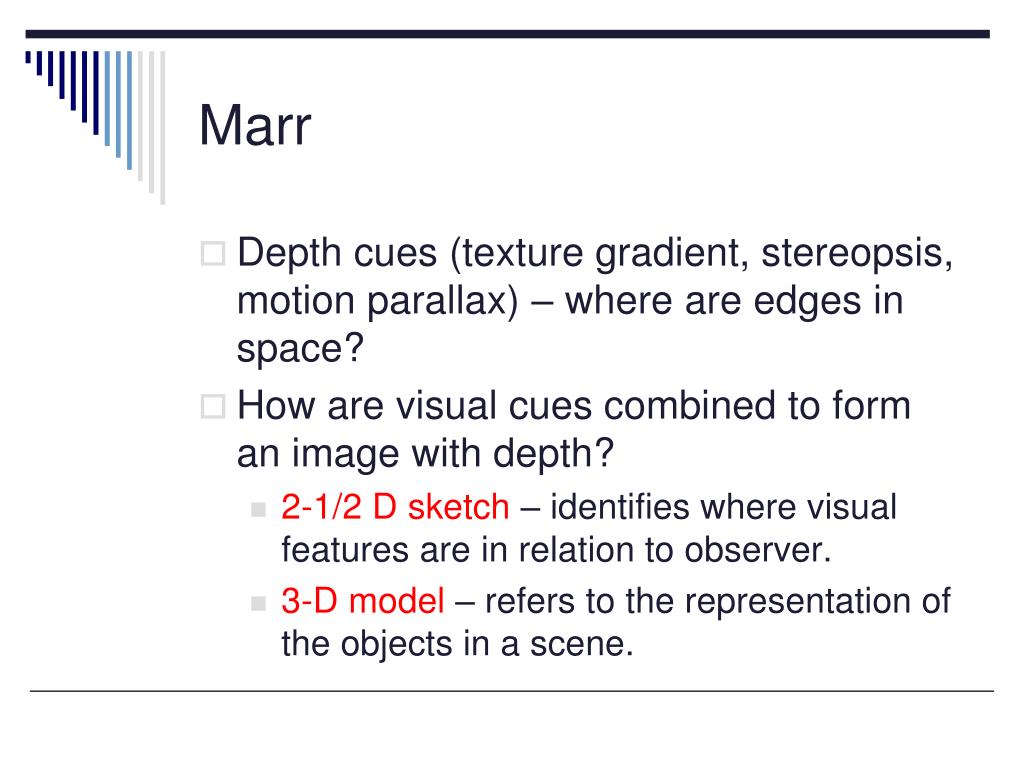 Marr

Depth cues (texture gradient, stereopsis, motion parallax) – where are edges in space?

How are visual cues combined to form an image with depth?

2-1/2 D sketch – identifies where visual features are in relation to observer.

3-D model – refers to the representation of the objects in a scene.